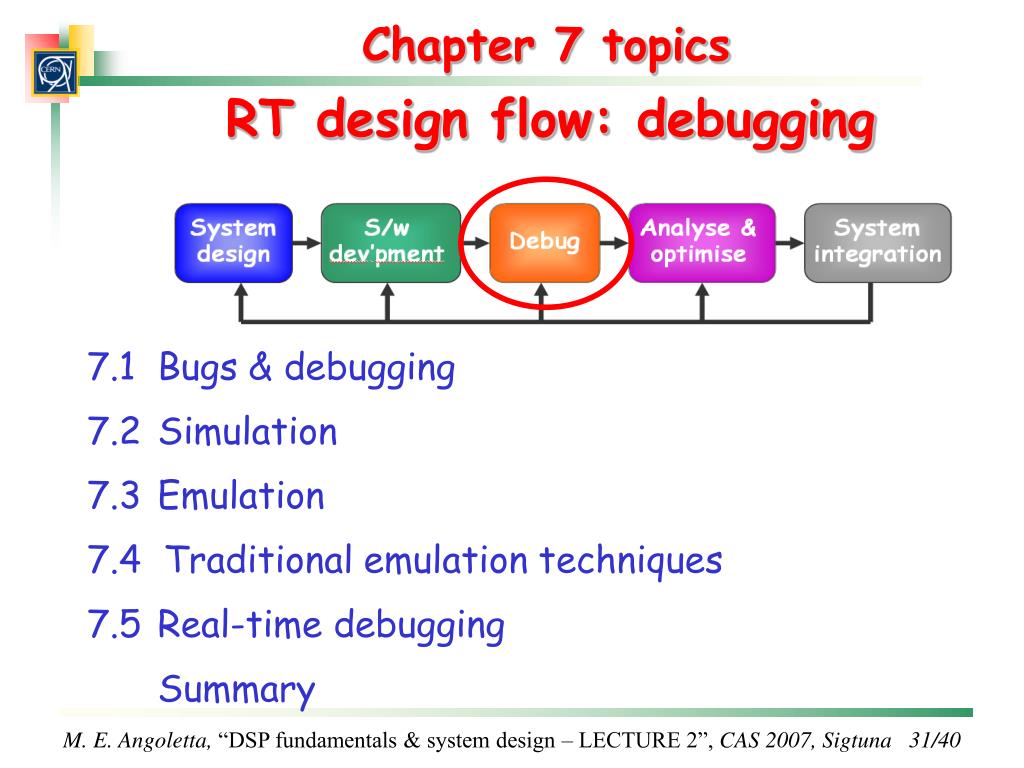 CERN

Chapter 7 topics

RT design flow: debugging

System design

S/w dev'pment

Debug

Analyse & optimise

System integration

7.1 Bugs & debugging

7.2 Simulation

7.3 Emulation

7.4 Traditional emulation techniques

7.5 Real-time debugging

Summary

M. E. Angoletta, “DSP fundamentals & system design – LECTURE 2”, CAS 2007, Sigtuna 31/40